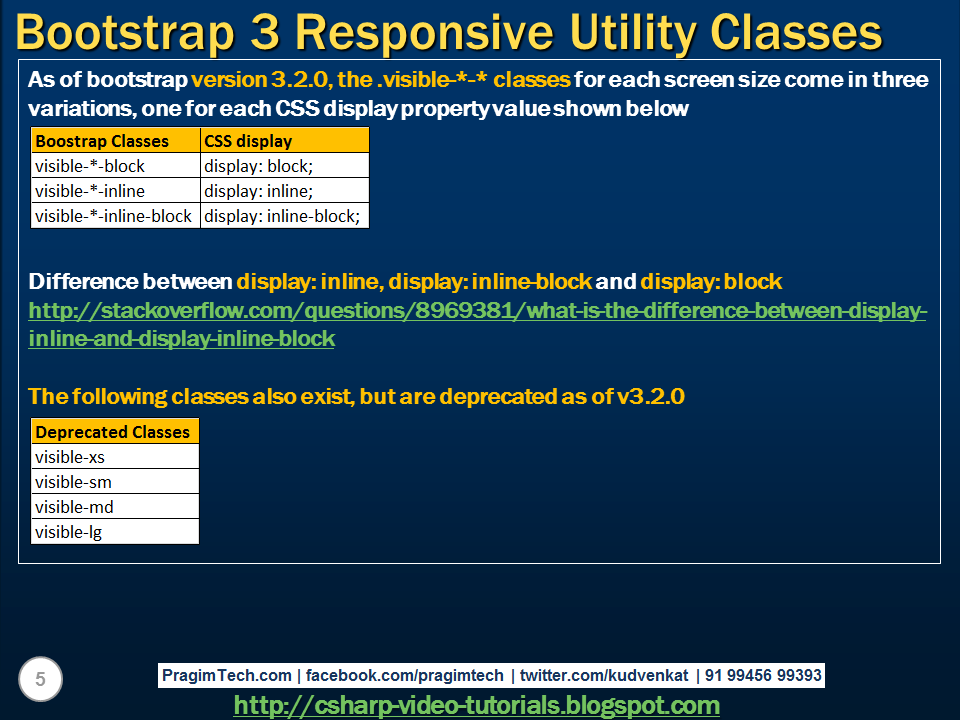 Bootstrap 3 Responsive Utility Classes

As of bootstrap version 3.2.0, the .visible-*-* classes for each screen size come in three variations, one for each CSS display property value shown below

| Boostrap Classes | CSS display |
|---|---|
| visible-*-block | display: block; |
| visible-*-inline | display: inline; |
| visible-*-inline-block | display: inline-block; |

Difference between display: inline, display: inline-block and display: block
http://stackoverflow.com/questions/8969381/what-is-the-difference-between-display-inline-and-display-inline-block

The following classes also exist, but are deprecated as of v3.2.0

| Deprecated Classes |
|---|
| visible-xs |
| visible-sm |
| visible-md |
| visible-lg |

5

PragimTech.com | facebook.com/pragimtech | twitter.com/kudvenkat | 91 99456 99393

http://csharp-video-tutorials.blogspot.com